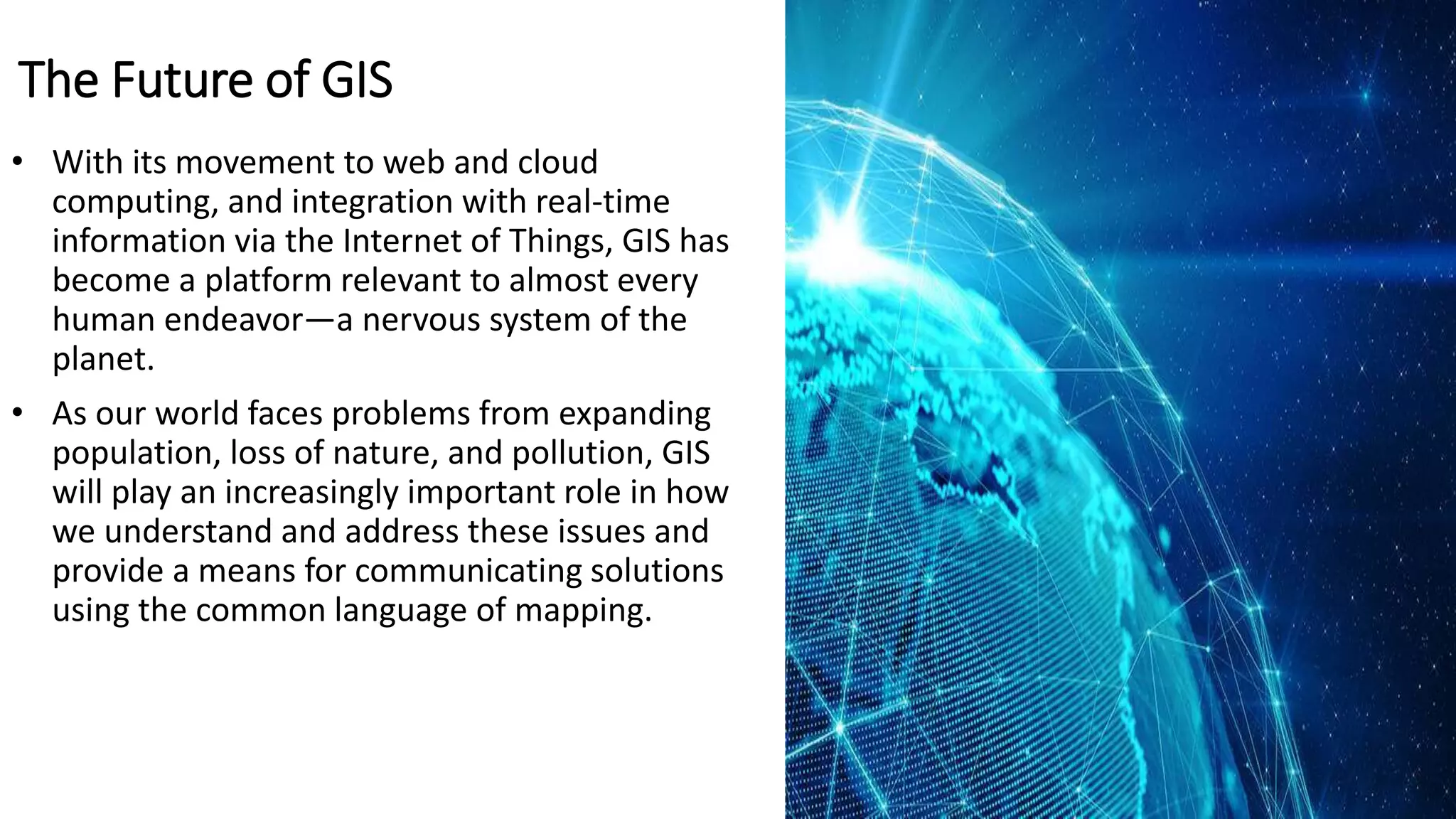 The Future of GIS

• With its movement to web and cloud computing, and integration with real-time information via the Internet of Things, GIS has become a platform relevant to almost every human endeavor—a nervous system of the planet.

• As our world faces problems from expanding population, loss of nature, and pollution, GIS will play an increasingly important role in how we understand and address these issues and provide a means for communicating solutions using the common language of mapping.